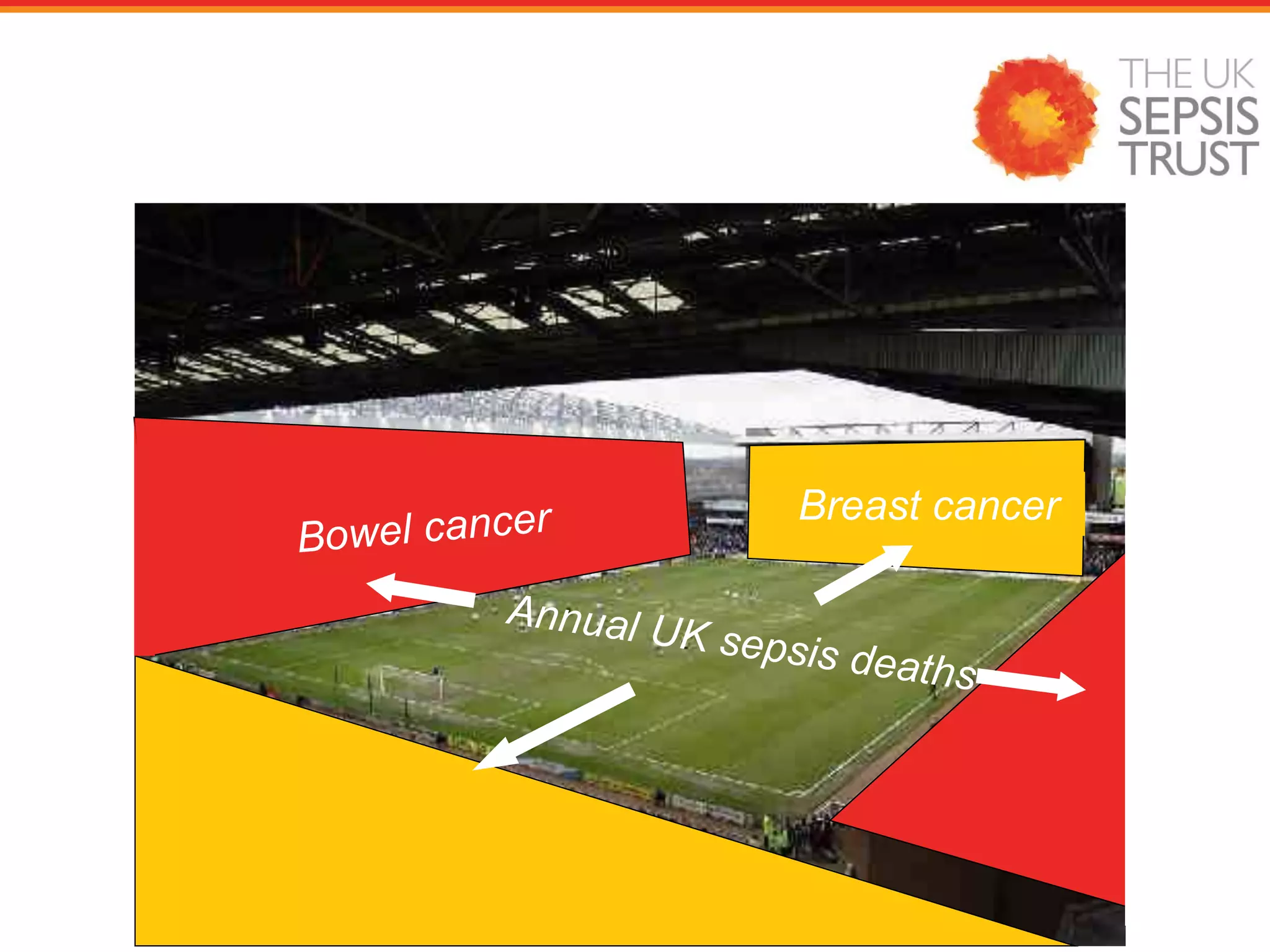 THE UK
SEPSIS
TRUST

Bowel cancer

Breast cancer

Annual UK sepsis deaths